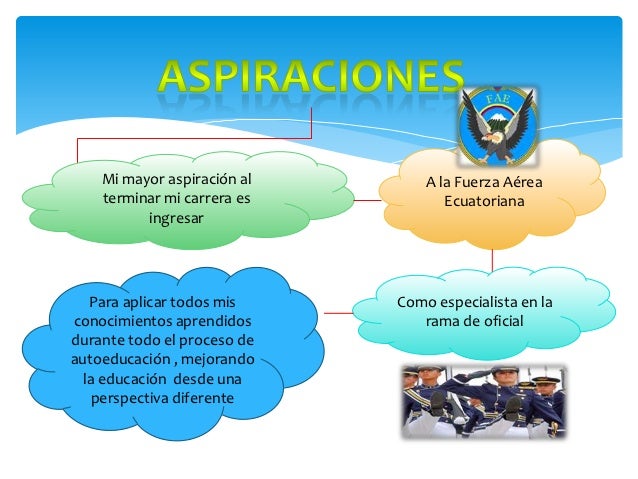 ASPIRACIONES

FAE

Mi mayor aspiración al terminar mi carrera es ingresar

A la Fuerza Aérea Ecuatoriana

Como especialista en la rama de oficial

Para aplicar todos mis conocimientos aprendidos durante todo el proceso de autoeducación , mejorando la educación desde una perspectiva diferente